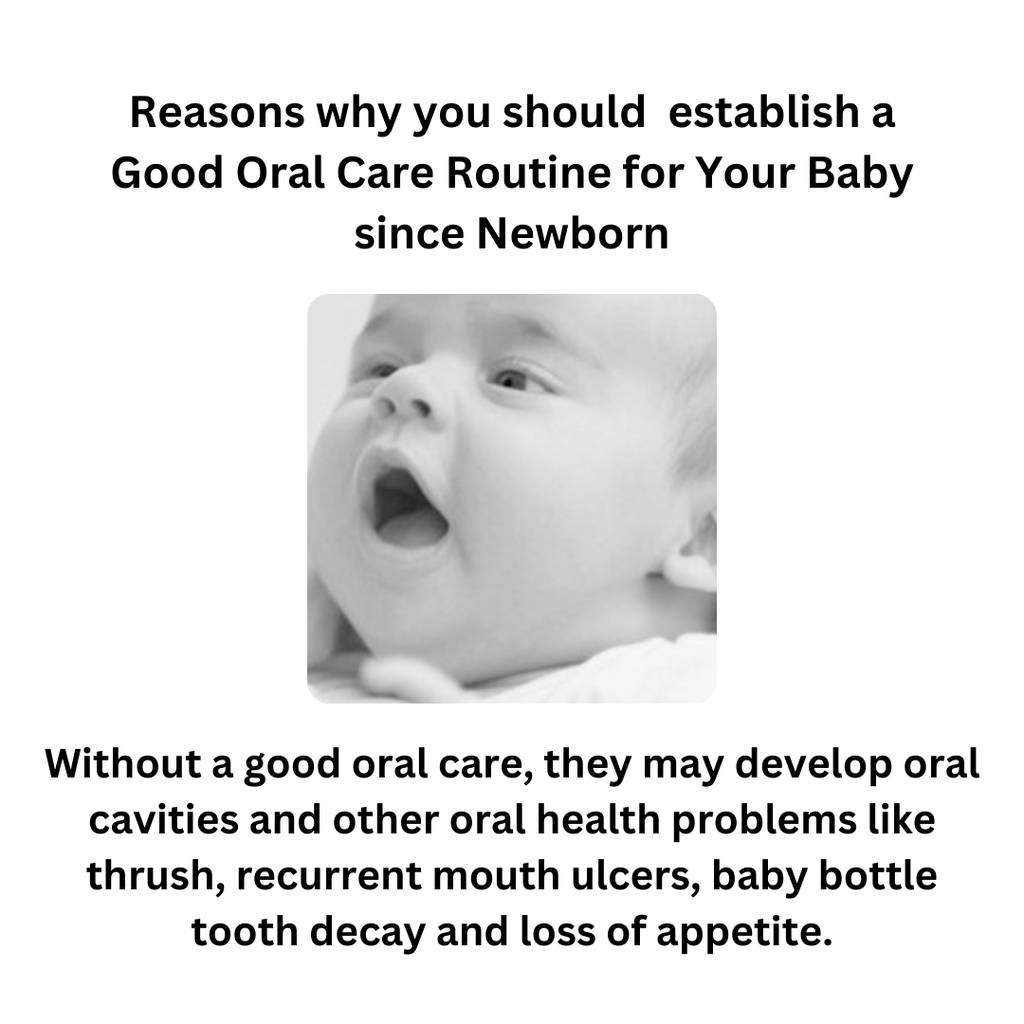 Reasons why you should establish a Good Oral Care Routine for Your Baby since Newborn

Without a good oral care, they may develop oral cavities and other oral health problems like thrush, recurrent mouth ulcers, baby bottle tooth decay and loss of appetite.